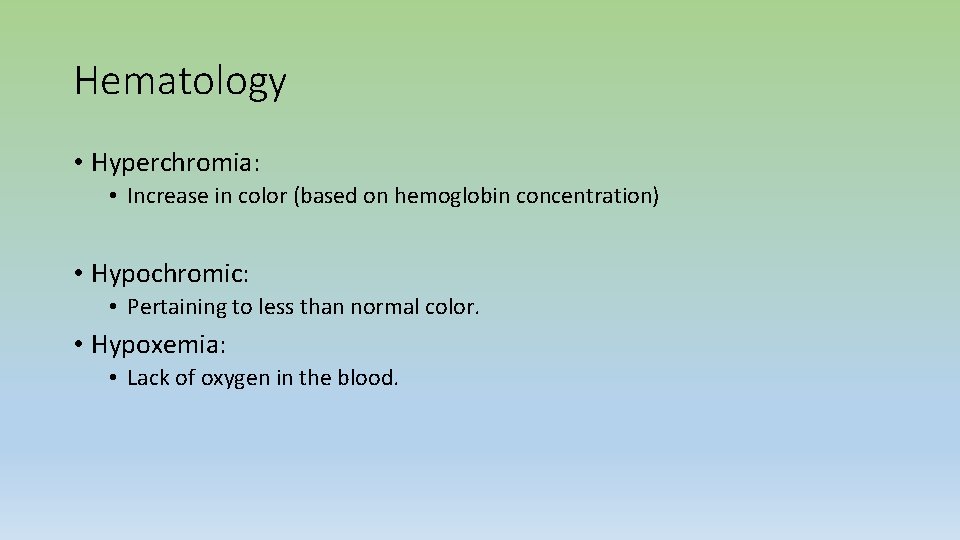 Hematology

• Hyperchromia:
• Increase in color (based on hemoglobin concentration)

• Hypochromic:
• Pertaining to less than normal color.

• Hypoxemia:
• Lack of oxygen in the blood.